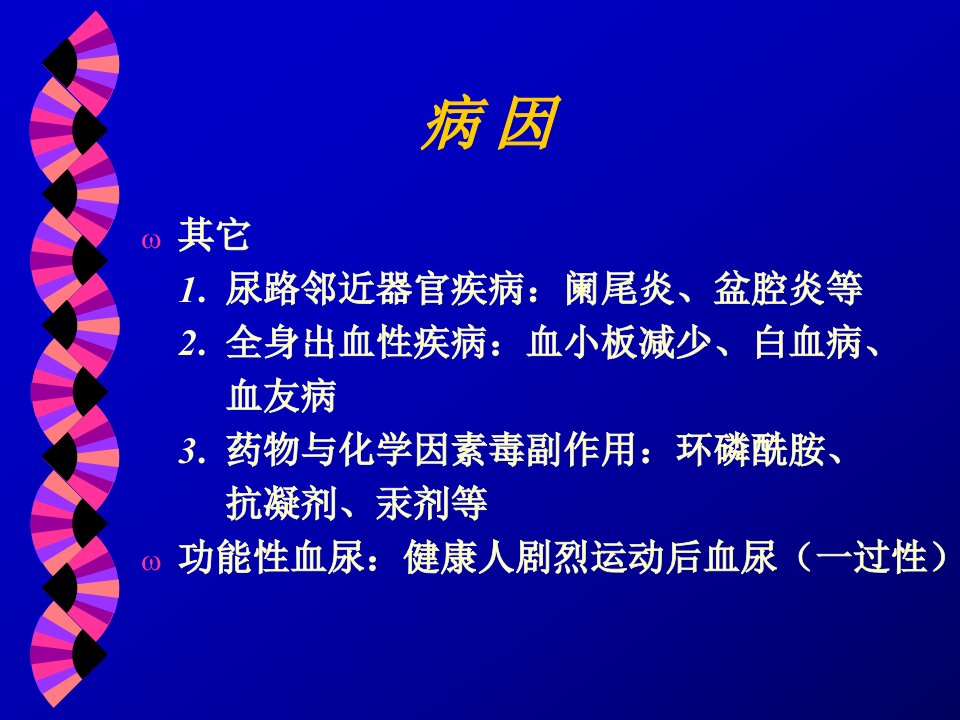 病因

ω 其它

1. 尿路邻近器官疾病：阑尾炎、盆腔炎等

2. 全身出血性疾病：血小板减少、白血病、血友病

3. 药物与化学因素毒副作用：环磷酰胺、抗凝剂、汞剂等

ω 功能性血尿：健康人剧烈运动后血尿（一过性）